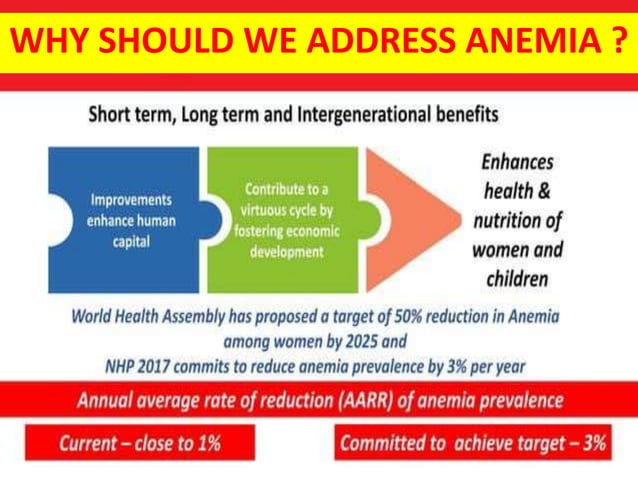 WHY SHOULD WE ADDRESS ANEMIA ?

Short term, Long term and Intergenerational benefits

Improvements enhance human capital

Contribute to a virtuous cycle by fostering economic development

Enhances health & nutrition of women and children

World Health Assembly has proposed a target of 50% reduction in Anemia among women by 2025 and
NHP 2017 commits to reduce anemia prevalence by 3% per year

Annual average rate of reduction (AARR) of anemia prevalence

Current – close to 1%

Committed to achieve target – 3%